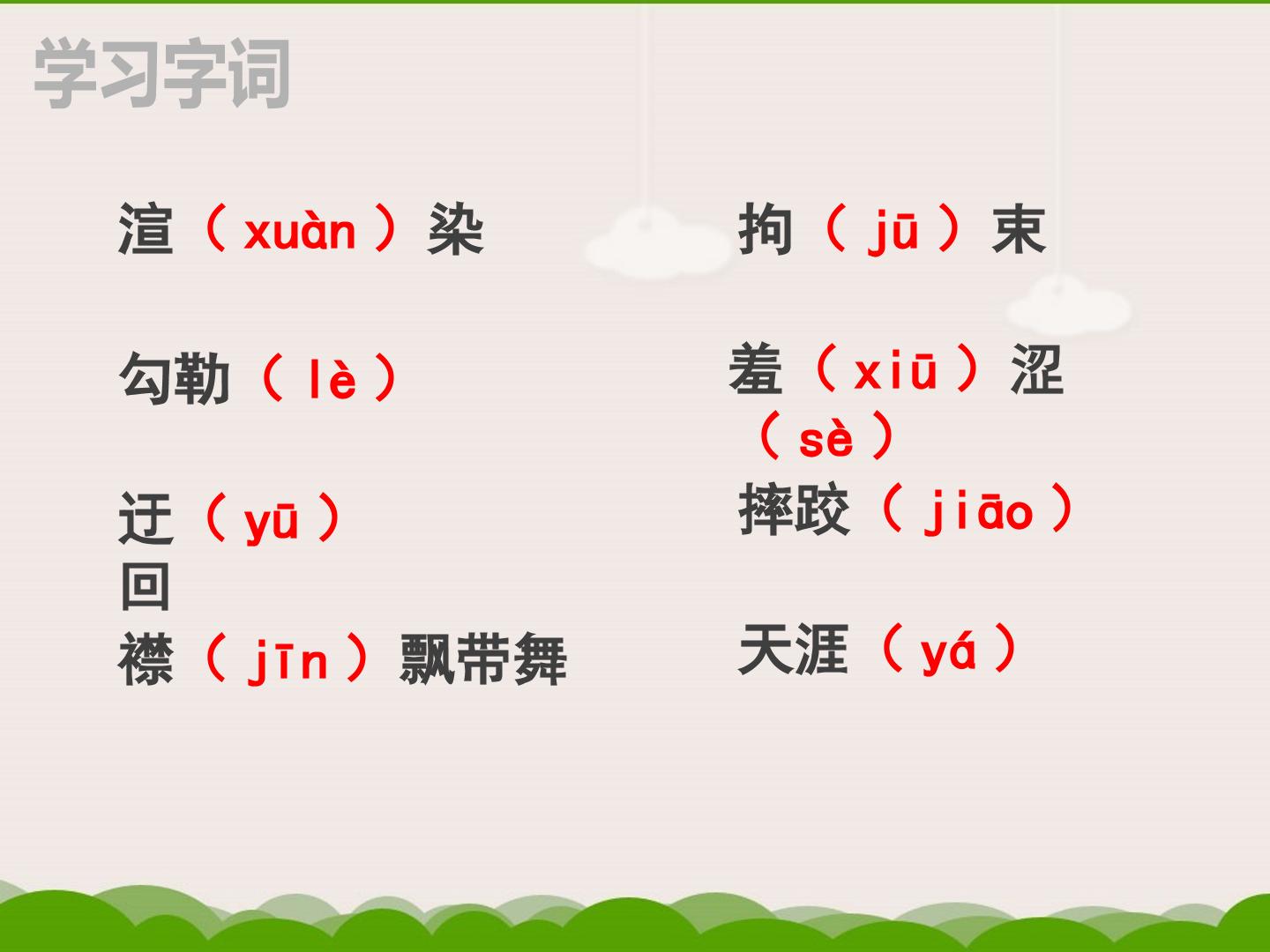 学习字词

渲（xuàn）染

勾勒（lè）

迂（yū）回

襟（jīn）飘带舞

拘（jū）束

羞（xiū）涩（sè）

摔跤（jiāo）

天涯（yá）